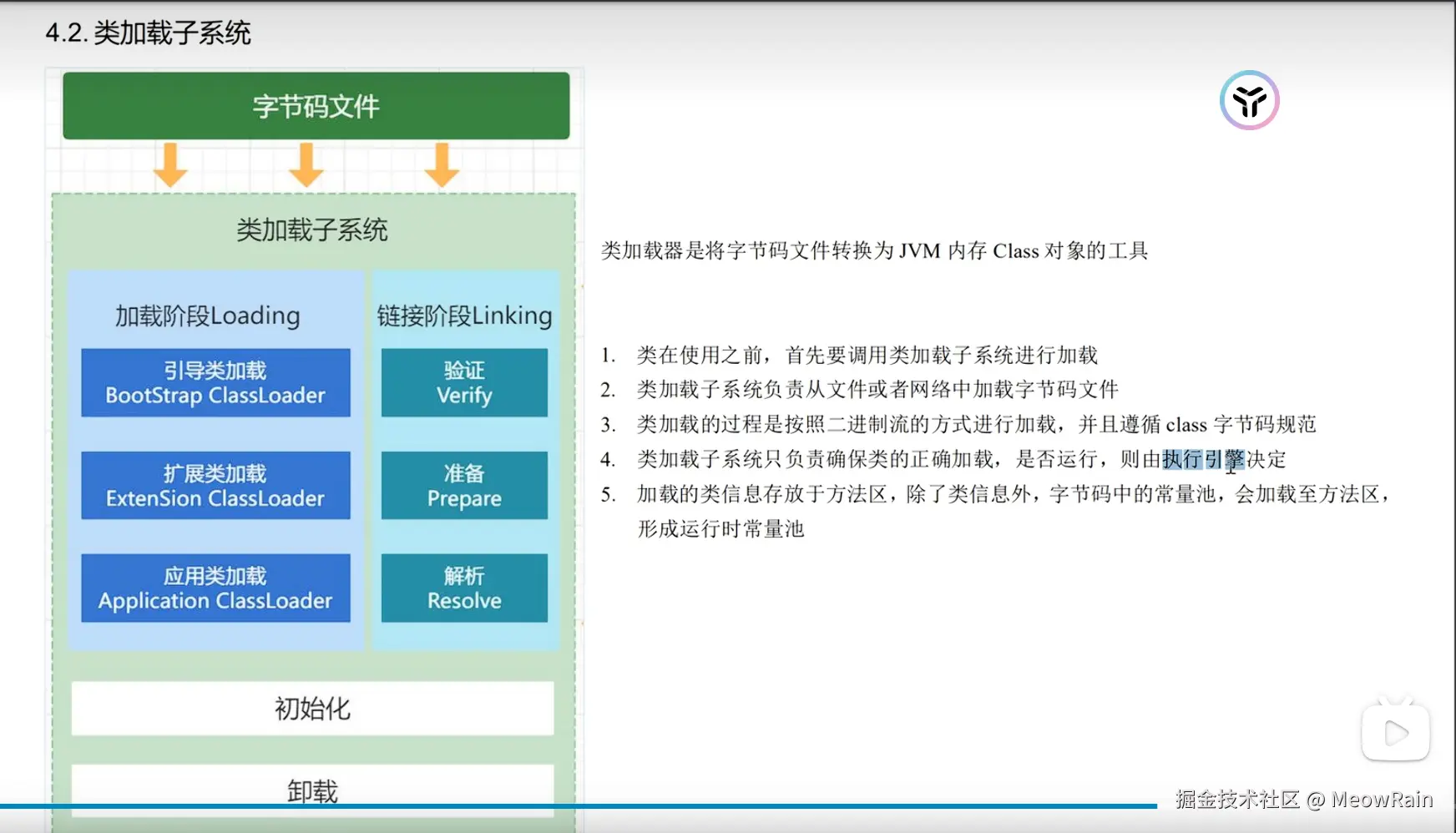 4.2. 类加载子系统

字节码文件

类加载子系统

加载阶段Loading

引导类加载
BootStrap ClassLoader

扩展类加载
ExtenSion ClassLoader

应用类加载
Application ClassLoader

链接阶段Linking

验证
Verify

准备
Prepare

解析
Resolve

初始化

卸载

类加载器是将字节码文件转换为 JVM 内存 Class 对象的工具

1. 类在使用之前，首先要调用类加载子系统进行加载
2. 类加载子系统负责从文件或者网络中加载字节码文件
3. 类加载的过程是按照二进制流的方式进行加载，并且遵循 class 字节码规范
4. 类加载子系统只负责确保类的正确加载，是否运行，则由执行引擎决定
5. 加载的类信息存放于方法区，除了类信息外，字节码中的常量池，会加载至方法区，形成运行时常量池

掘金技术社区 @ MeowRain